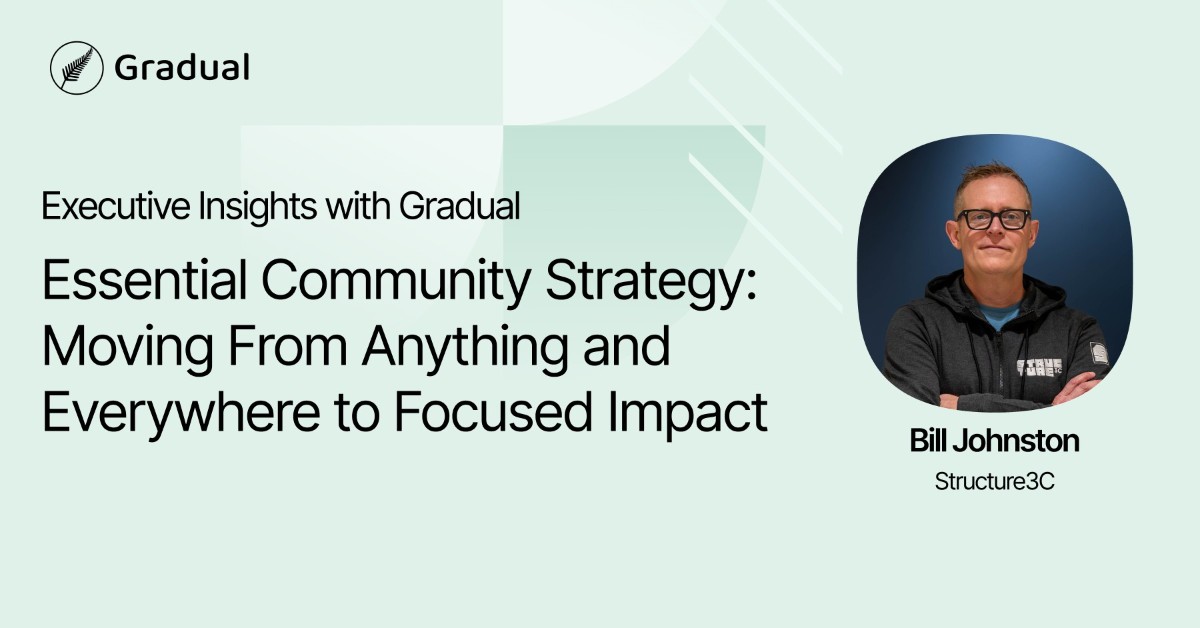 Gradual

Executive Insights with Gradual

Essential Community Strategy: Moving From Anything and Everywhere to Focused Impact

Bill Johnston

Structure3C